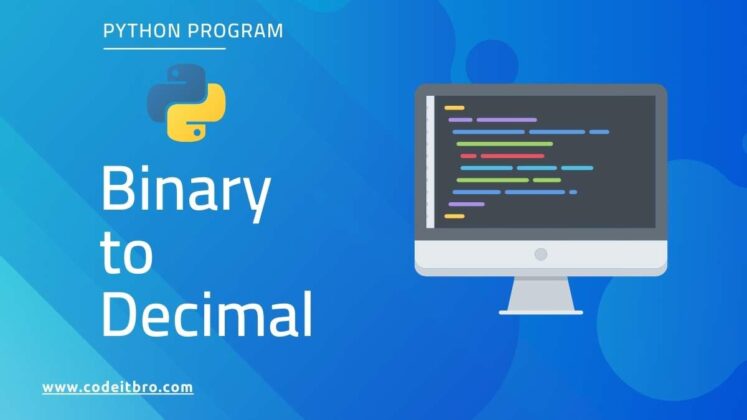 PYTHON PROGRAM

Binary to Decimal

www.codeitbro.com